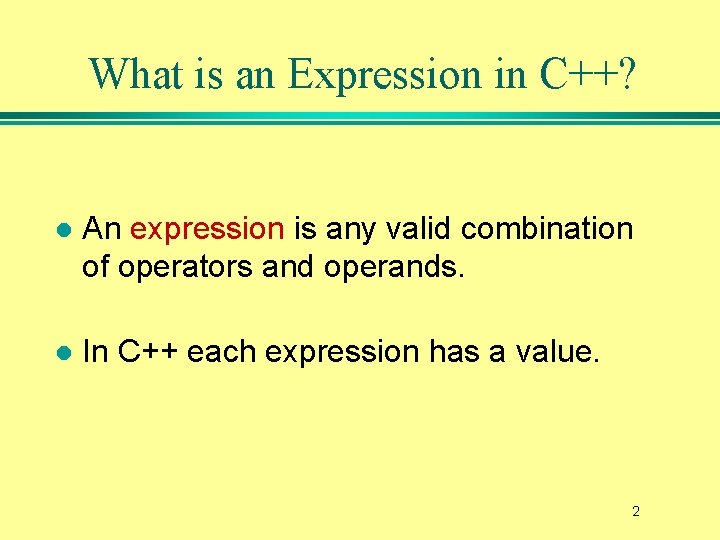 What is an Expression in C++?

- An expression is any valid combination of operators and operands.

- In C++ each expression has a value.

2